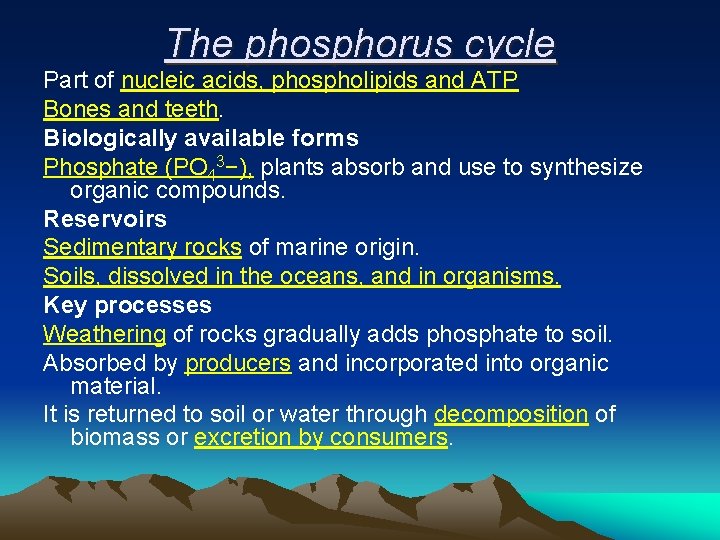 The phosphorus cycle

Part of nucleic acids, phospholipids and ATP

Bones and teeth.

Biologically available forms

Phosphate ($PO_4^{3-}$), plants absorb and use to synthesize organic compounds.

Reservoirs

Sedimentary rocks of marine origin.

Soils, dissolved in the oceans, and in organisms.

Key processes

Weathering of rocks gradually adds phosphate to soil.

Absorbed by producers and incorporated into organic material.

It is returned to soil or water through decomposition of biomass or excretion by consumers.